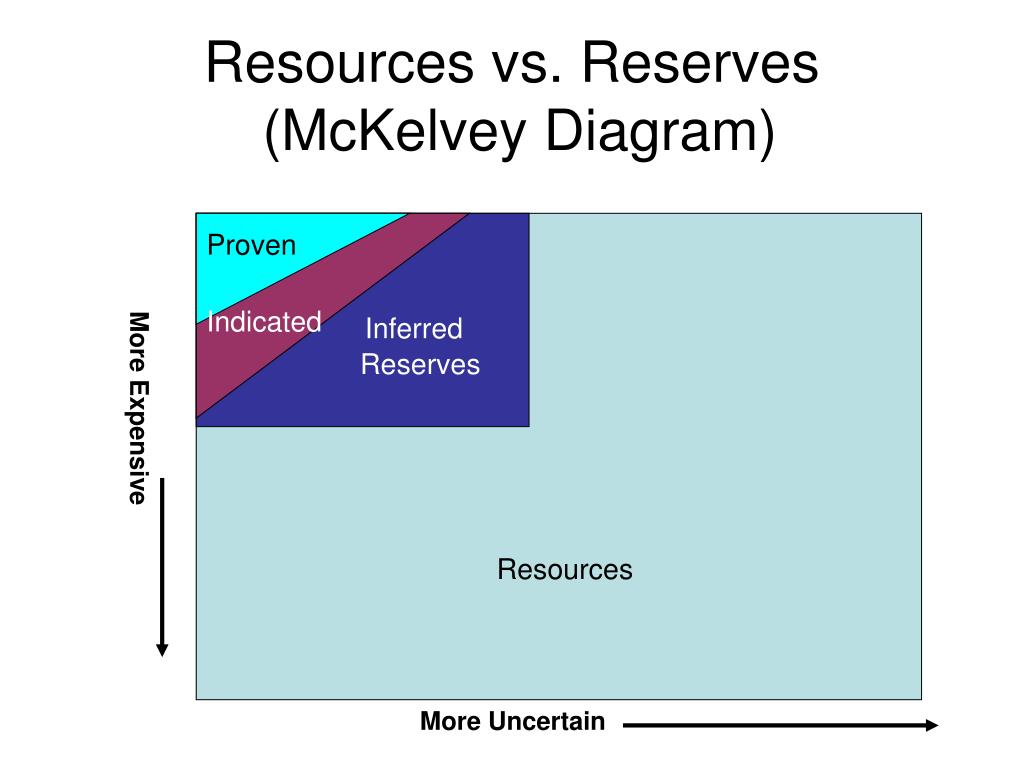 Resources vs. Reserves (McKelvey Diagram)

Proven

Indicated

Inferred Reserves

More Expensive

Resources

More Uncertain